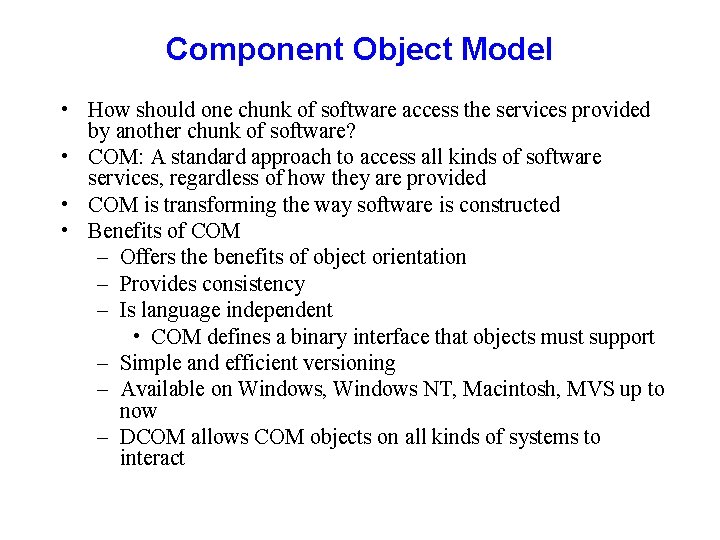 Component Object Model

• How should one chunk of software access the services provided by another chunk of software?
• COM: A standard approach to access all kinds of software services, regardless of how they are provided
• COM is transforming the way software is constructed
• Benefits of COM
– Offers the benefits of object orientation
– Provides consistency
– Is language independent
• COM defines a binary interface that objects must support
– Simple and efficient versioning
– Available on Windows, Windows NT, Macintosh, MVS up to now
– DCOM allows COM objects on all kinds of systems to interact